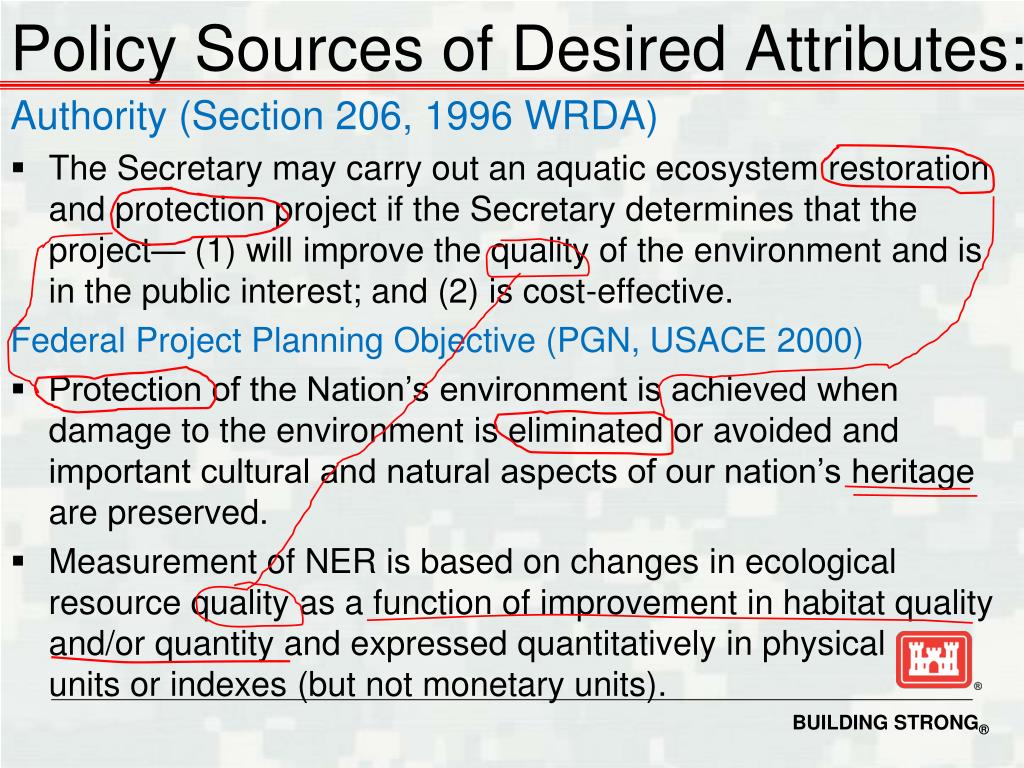 Policy Sources of Desired Attributes:

Authority (Section 206, 1996 WRDA)

▪ The Secretary may carry out an aquatic ecosystem restoration and protection project if the Secretary determines that the project— (1) will improve the quality of the environment and is in the public interest; and (2) is cost-effective.

Federal Project Planning Objective (PGN, USACE 2000)

▪ Protection of the Nation's environment is achieved when damage to the environment is eliminated or avoided and important cultural and natural aspects of our nation's heritage are preserved.

▪ Measurement of NER is based on changes in ecological resource quality as a function of improvement in habitat quality and/or quantity and expressed quantitatively in physical units or indexes (but not monetary units).

®

BUILDING STRONG®